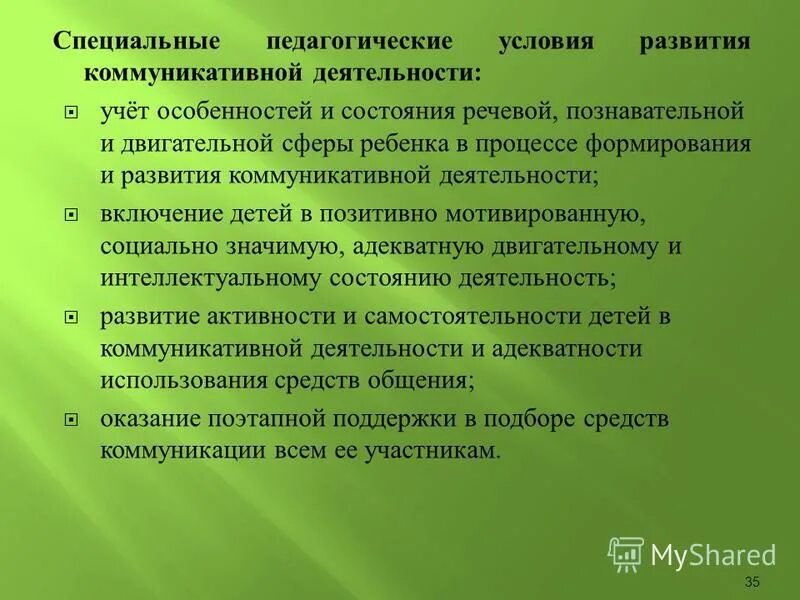 Специальные педагогические условия развития коммуникативной деятельности:

учёт особенностей и состояния речевой, познавательной и двигательной сферы ребенка в процессе формирования и развития коммуникативной деятельности;

включение детей в позитивно мотивированную, социально значимую, адекватную двигательному и интеллектуальному состоянию деятельность;

развитие активности и самостоятельности детей в коммуникативной деятельности и адекватности использования средств общения;

оказание поэтапной поддержки в подборе средств коммуникации всем ее участникам.

MyShared

35